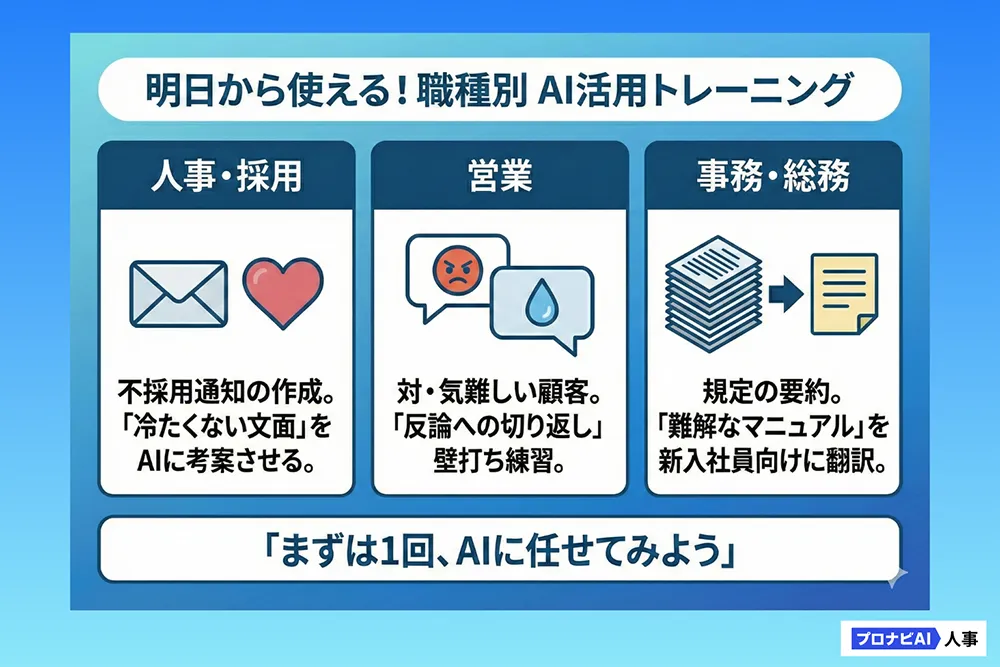 明日から使える！職種別 AI活用トレーニング

人事・採用

不採用通知の作成。「冷たくない文面」をAIに考案させる。

営業

対・気難しい顧客。「反論への切り返し」壁打ち練習。

事務・総務

規定の要約。「難解なマニュアル」を新入社員向けに翻訳。

「まずは1回、AIに任せてみよう」

プロナビAI 人事